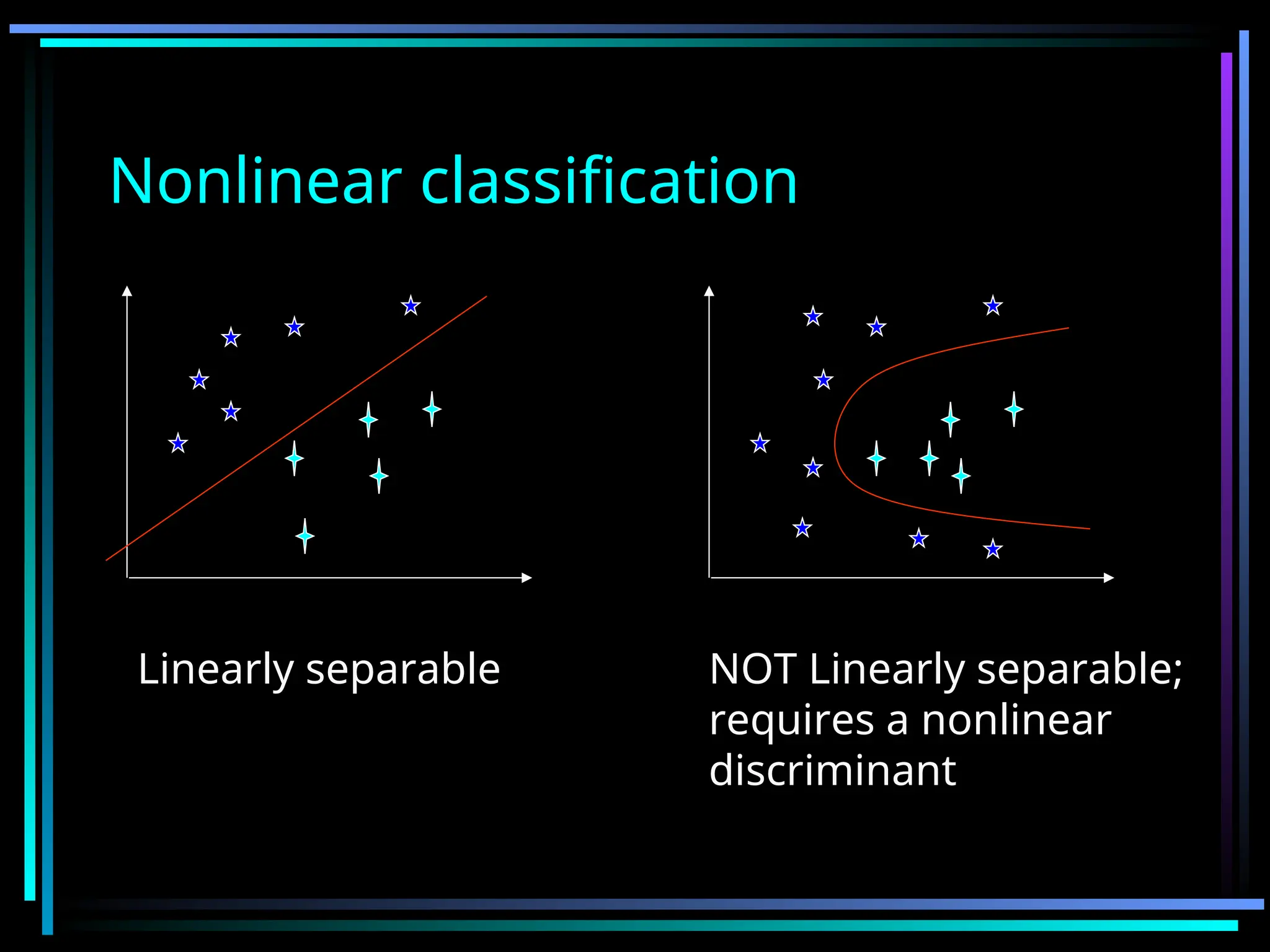 Nonlinear classification

Linearly separable

NOT Linearly separable; requires a nonlinear discriminant